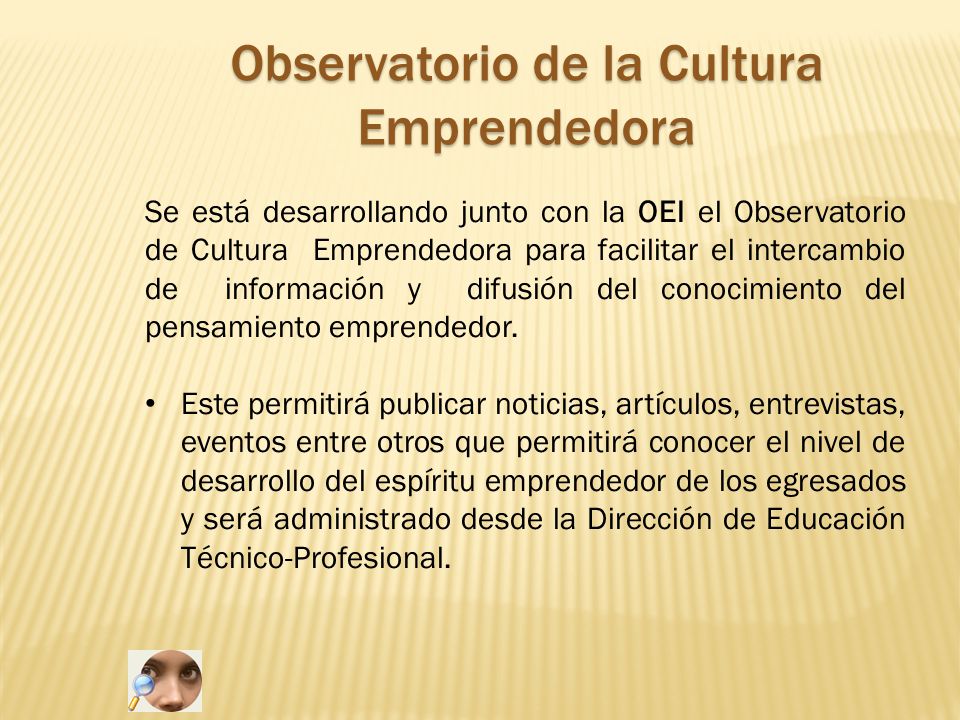 Observatorio de la Cultura Emprendedora

Se está desarrollando junto con la OEI el Observatorio de Cultura Emprendedora para facilitar el intercambio de información y difusión del conocimiento del pensamiento emprendedor.

• Este permitirá publicar noticias, artículos, entrevistas, eventos entre otros que permitirá conocer el nivel de desarrollo del espíritu emprendedor de los egresados y será administrado desde la Dirección de Educación Técnico-Profesional.